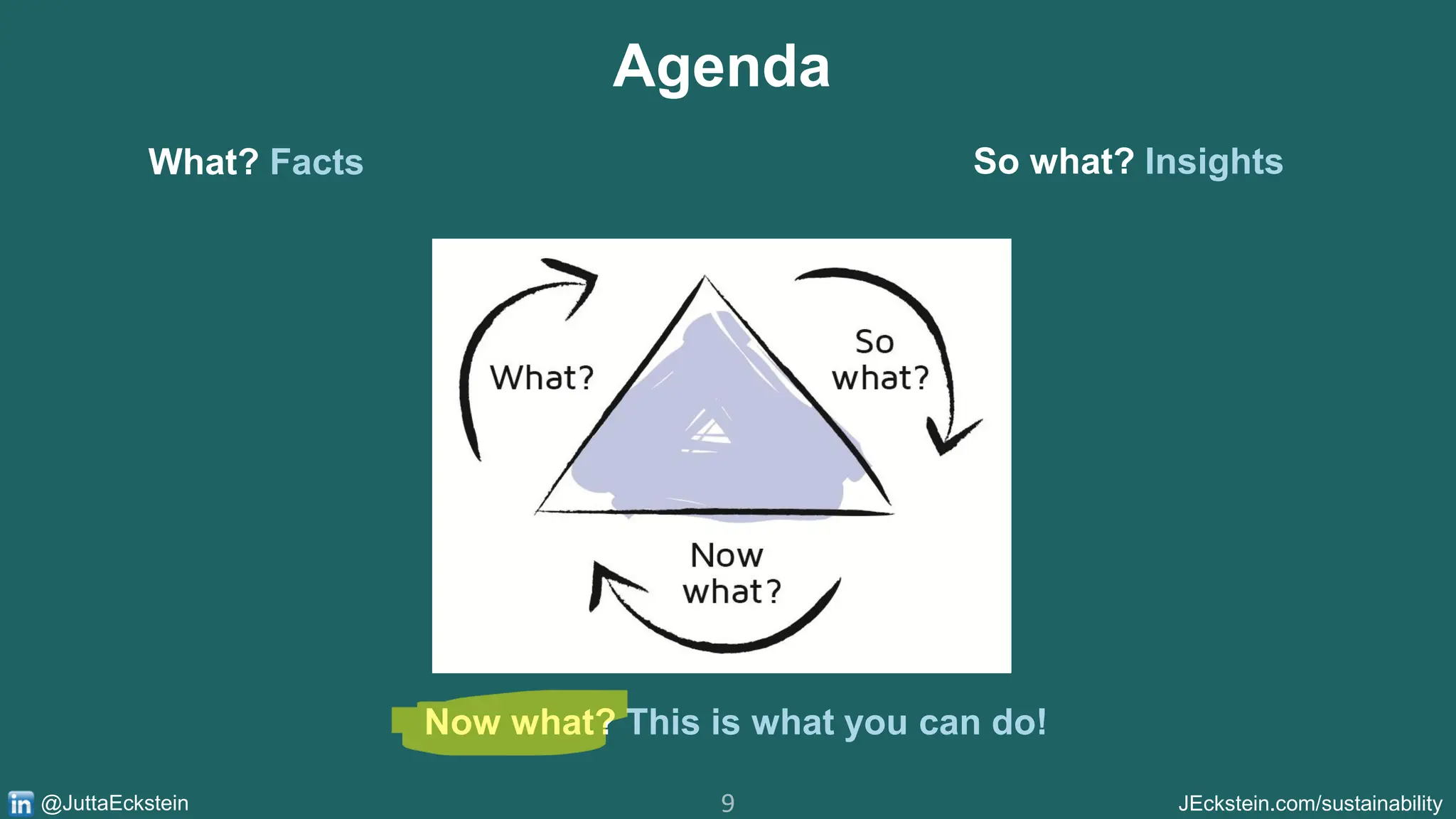 Agenda

What? Facts

So what? Insights

What?

So what?

Now what?

Now what? This is what you can do!

in @JuttaEckstein

9

JEckstein.com/sustainability